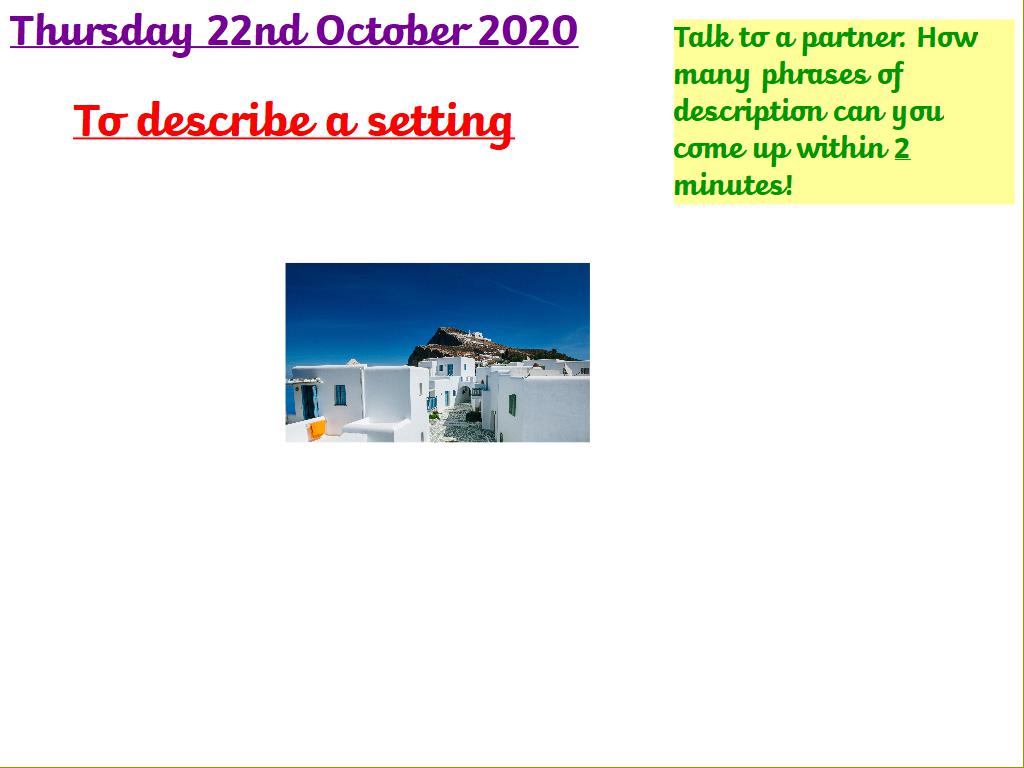 Thursday 22nd October 2020

To describe a setting

Talk to a partner. How many phrases of description can you come up within 2 minutes!